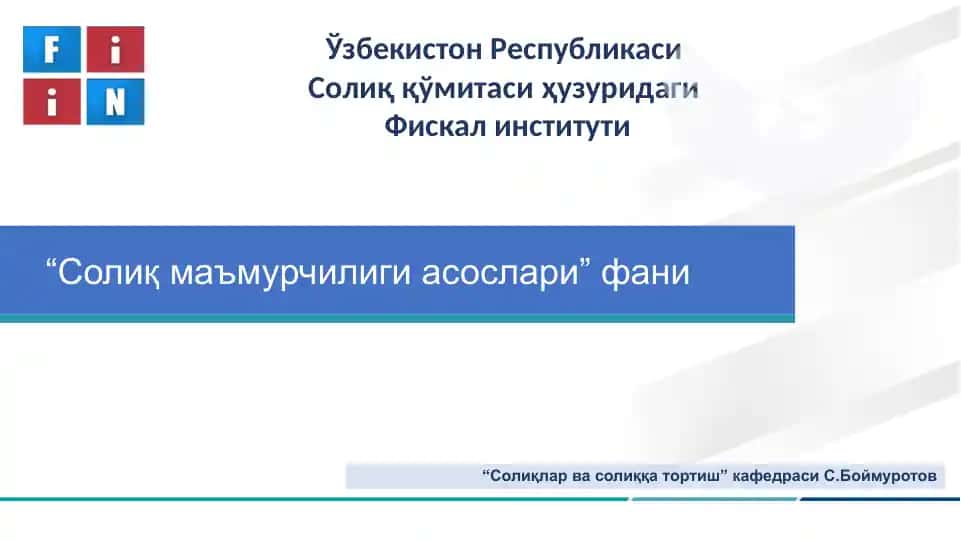 F i
i N

Ўзбекистон Республикаси
Солиқ қўмитаси ҳузуридаги
Фискал институти

“Солиқ маъмурчилиги асослари” фани

“Солиқлар ва солиққа тортиш” кафедраси С.Боймуротов